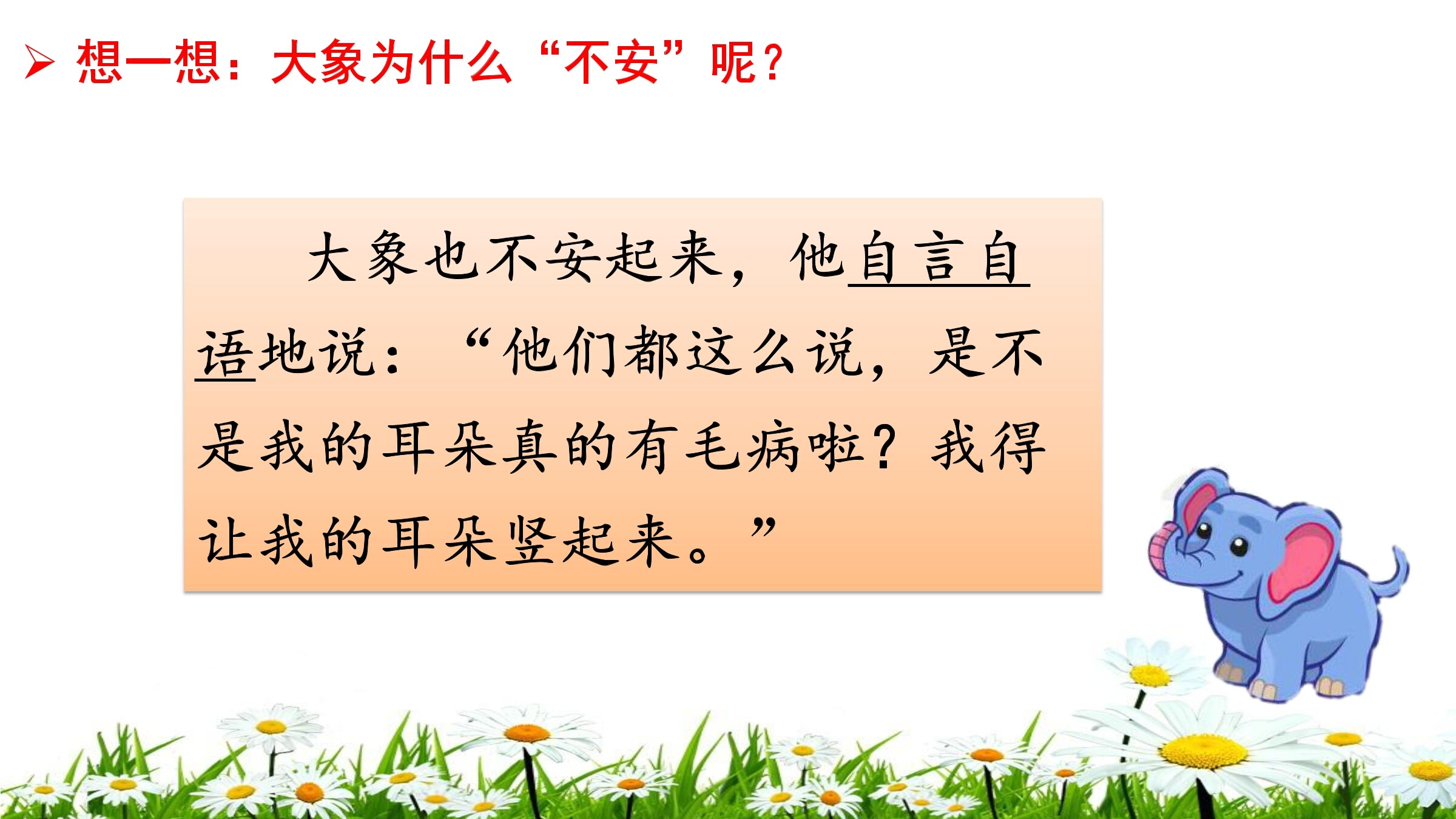 ➢ 想一想：大象为什么“不安”呢？

大象也不安起来，他自言自语地说：“他们都这么说，是不是我的耳朵真的有毛病啦？我得让我的耳朵竖起来。”